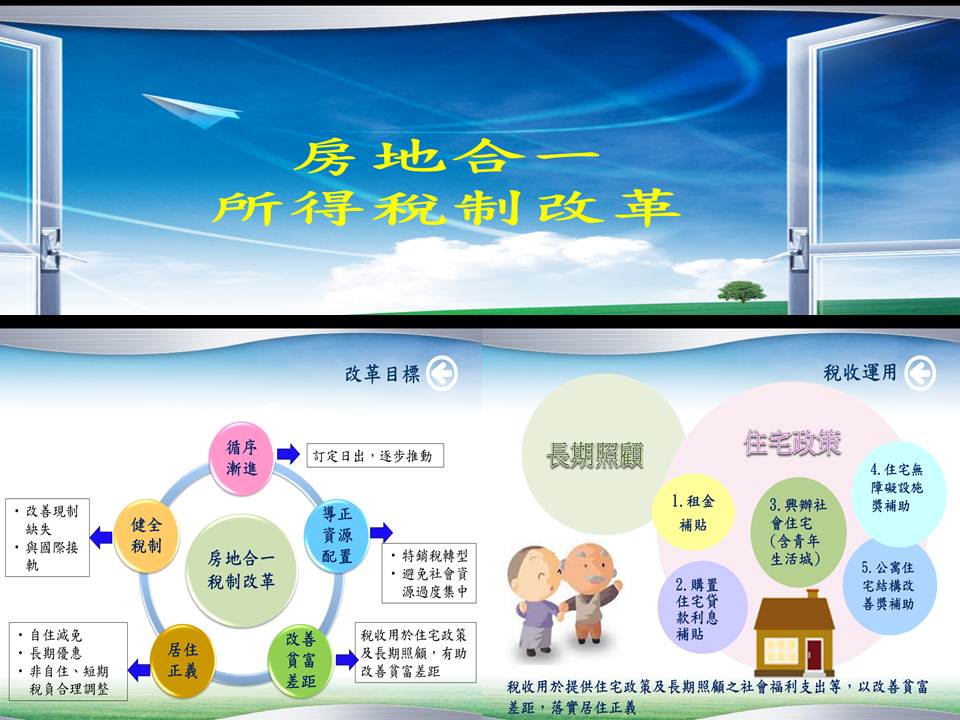 房地合一
所得稅制改革

改革目標

循序漸進

訂定日出，逐步推動

導正資源配置

• 特銷稅轉型
• 避免社會資源過度集中

改善貧富差距

稅收用於住宅政策及長期照顧，有助改善貧富差距

居住正義

• 自住減免
• 長期優惠
• 非自住、短期稅負合理調整

健全稅制

• 改善現制缺失
• 與國際接軌

房地合一稅制改革

稅收運用

長期照顧

住宅政策

1.租金補貼

2.購置住宅貸款利息補貼

3.興辦社會住宅(含青年生活城)

4.住宅無障礙設施獎補助

5.公寓住宅結構改善獎補助

稅收用於提供住宅政策及長期照顧之社會福利支出等，以改善貧富差距，落實居住正義